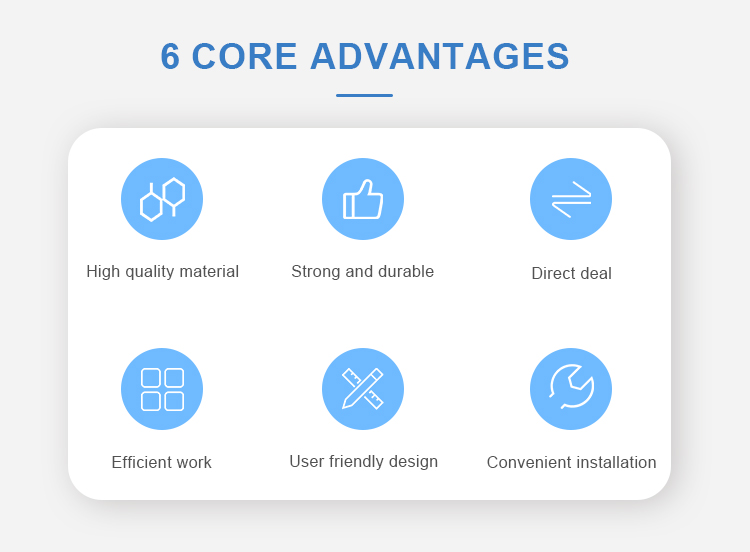 6 CORE ADVANTAGES

High quality material

Strong and durable

Direct deal

Efficient work

User friendly design

Convenient installation